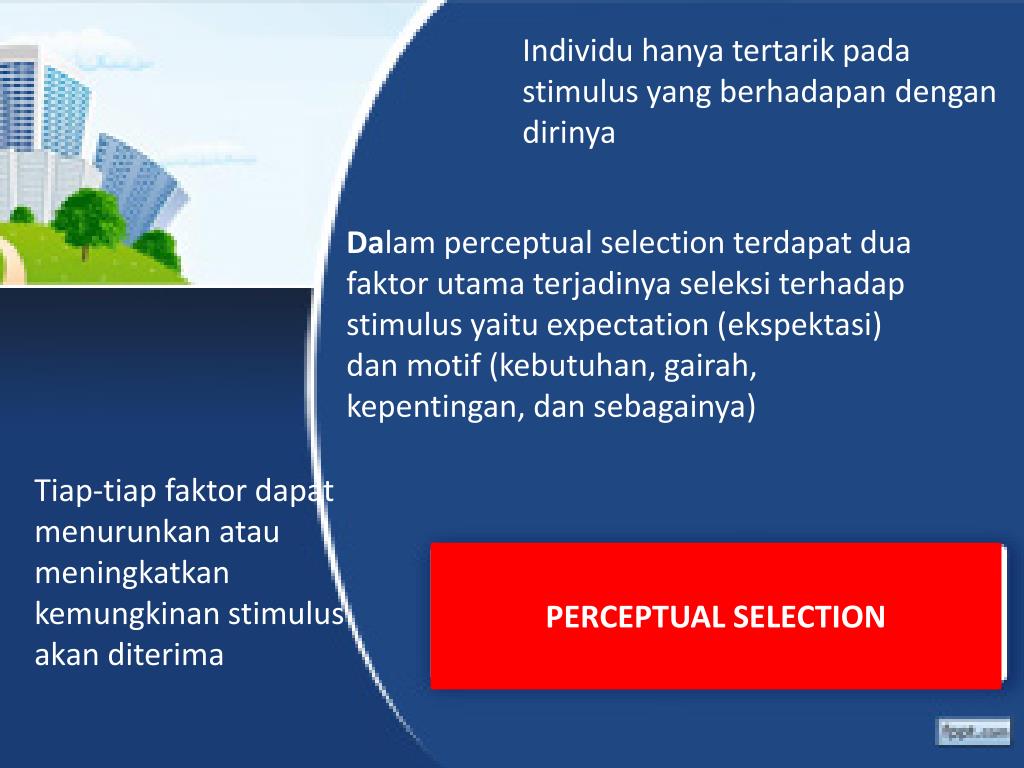 Individu hanya tertarik pada stimulus yang berhadapan dengan dirinya

Dalam perceptual selection terdapat dua faktor utama terjadinya seleksi terhadap stimulus yaitu expectation (ekspektasi) dan motif (kebutuhan, gairah, kepentingan, dan sebagainya)

Tiap-tiap faktor dapat menurunkan atau meningkatkan kemungkinan stimulus akan diterima

PERCEPTUAL SELECTION

fppt.com